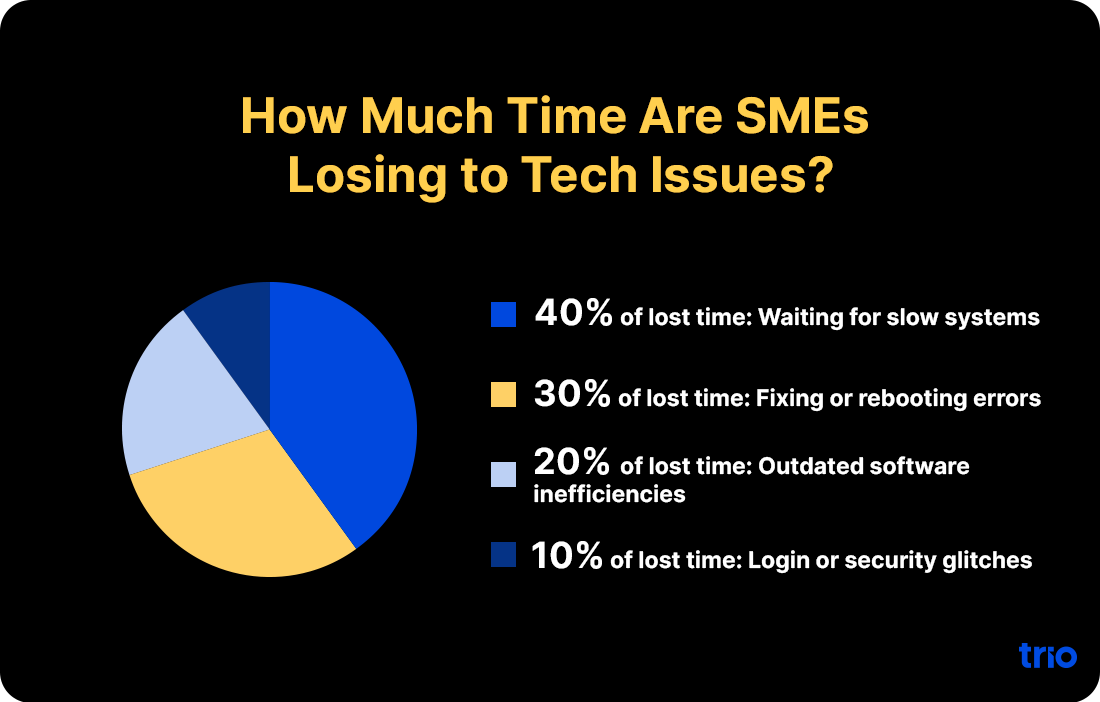 How Much Time Are SMEs Losing to Tech Issues?

40% of lost time: Waiting for slow systems

30% of lost time: Fixing or rebooting errors

20% of lost time: Outdated software inefficiencies

10% of lost time: Login or security glitches

trio